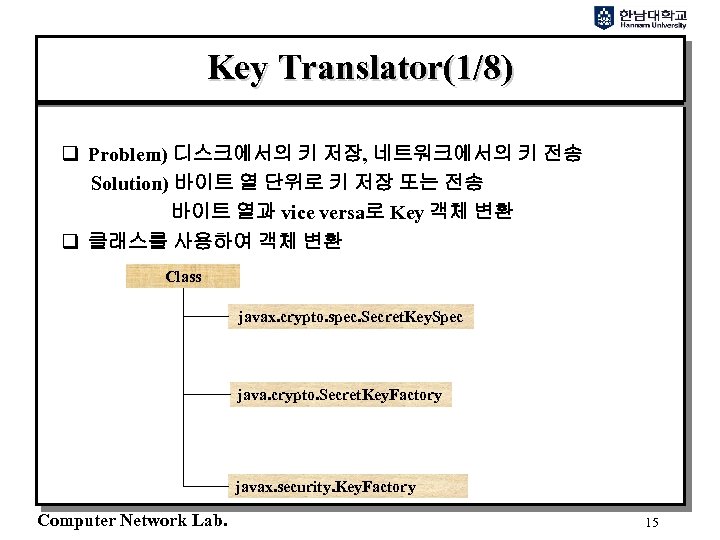 한남대학교
Hannam University

Key Translator(1/8)

❑ Problem) 디스크에서의 키 저장, 네트워크에서의 키 전송
Solution) 바이트 열 단위로 키 저장 또는 전송
바이트 열과 vice versa로 Key 객체 변환

❑ 클래스를 사용하여 객체 변환

Class

javax.crypto.spec.SecretKeySpec

java.crypto.SecretKeyFactory

javax.security.KeyFactory

Computer Network Lab.

15